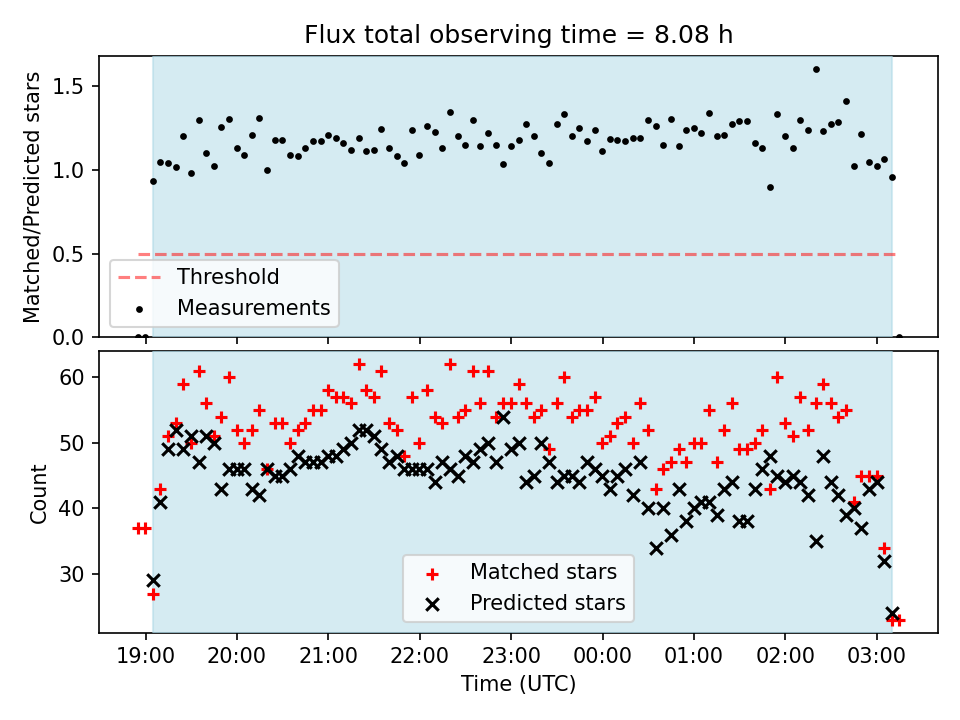 Flux total observing time = 8.08 h

Matched/Predicted stars

1.5
1.0
0.5
0.0

Threshold
Measurements

Count

60
50
40
30

Matched stars
Predicted stars

19:00 20:00 21:00 22:00 23:00 00:00 01:00 02:00 03:00

Time (UTC)